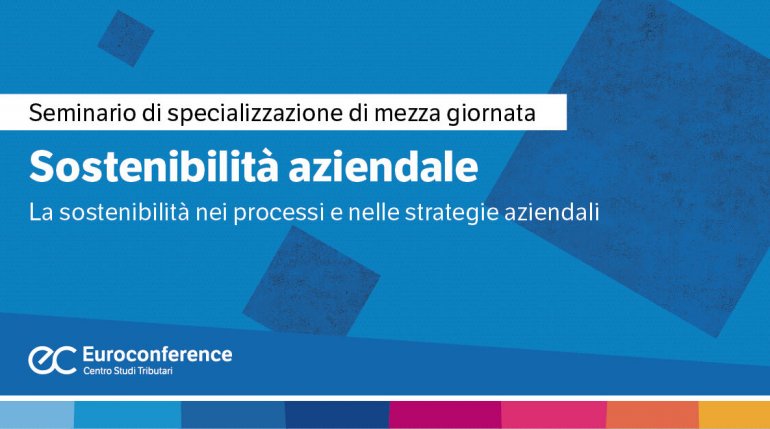 Seminario di specializzazione di mezza giornata

Sostenibilità aziendale

La sostenibilità nei processi e nelle strategie aziendali

ec Euroconference
Centro Studi Tributari